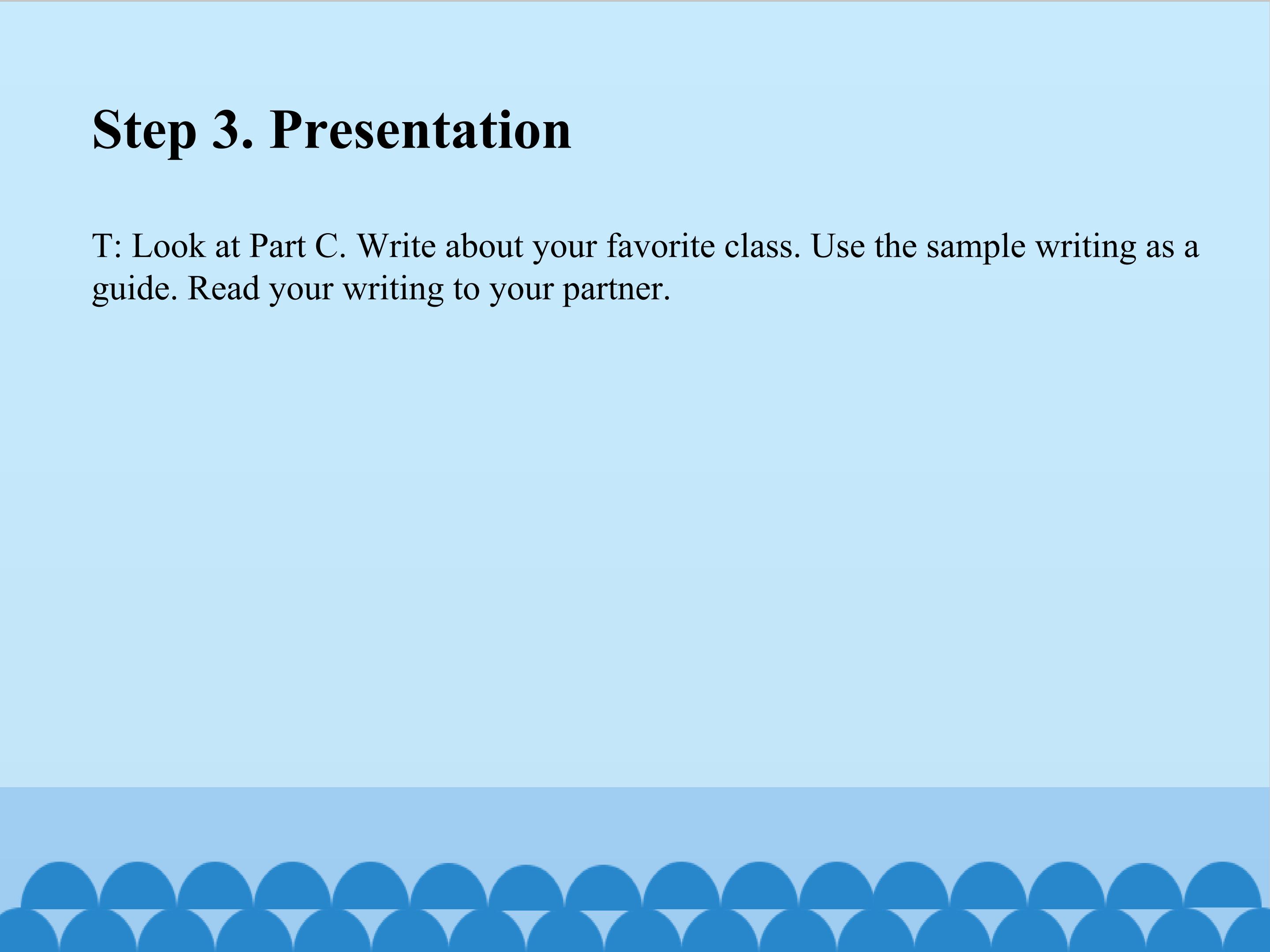 Step 3. Presentation

T: Look at Part C. Write about your favorite class. Use the sample writing as a guide. Read your writing to your partner.